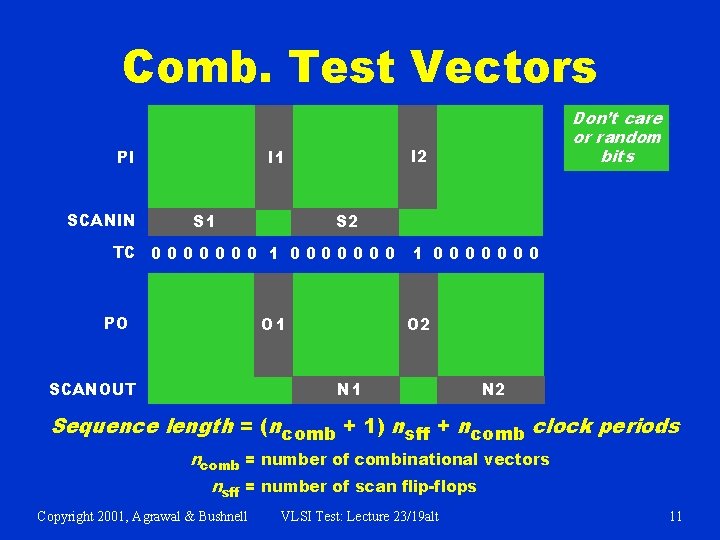 Comb. Test Vectors

Don't care or random bits

PI

I1

I2

SCANIN

S1

S2

TC 0 0 0 0 0 0 0 1 0 0 0 0 0 0 0 1 0 0 0 0 0 0 0

PO

O1

O2

SCANOUT

N1

N2

Sequence length = ($n_{comb}$ + 1) $n_{sff}$ + $n_{comb}$ clock periods

$n_{comb}$ = number of combinational vectors

$n_{sff}$ = number of scan flip-flops

Copyright 2001, Agrawal & Bushnell VLSI Test: Lecture 23/19alt 11